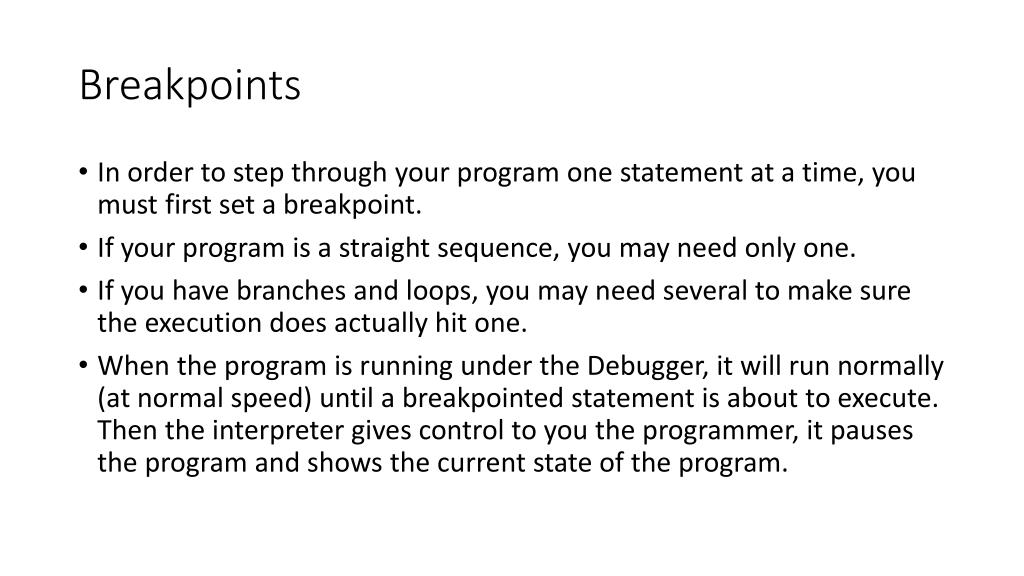 Breakpoints

• In order to step through your program one statement at a time, you must first set a breakpoint.
• If your program is a straight sequence, you may need only one.
• If you have branches and loops, you may need several to make sure the execution does actually hit one.
• When the program is running under the Debugger, it will run normally (at normal speed) until a breakpointed statement is about to execute. Then the interpreter gives control to you the programmer, it pauses the program and shows the current state of the program.